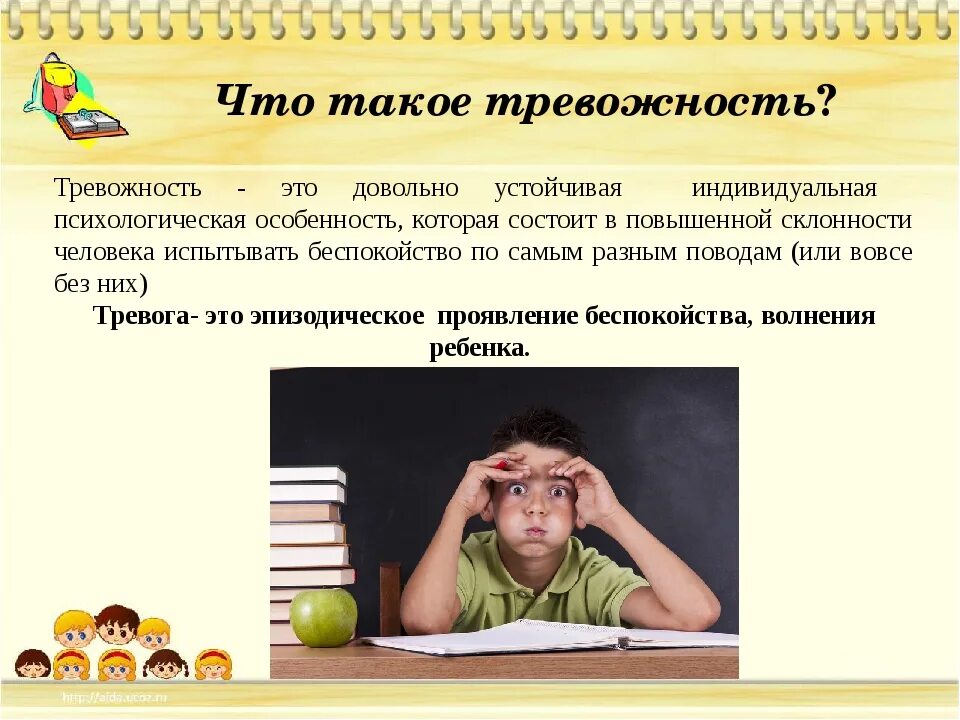 Что такое тревожность?

Тревожность - это довольно устойчивая индивидуальная психологическая особенность, которая состоит в повышенной склонности человека испытывать беспокойство по самым разным поводам (или вовсе без них)

Тревога- это эпизодическое проявление беспокойства, волнения ребенка.

http://aida.ucoz.ru